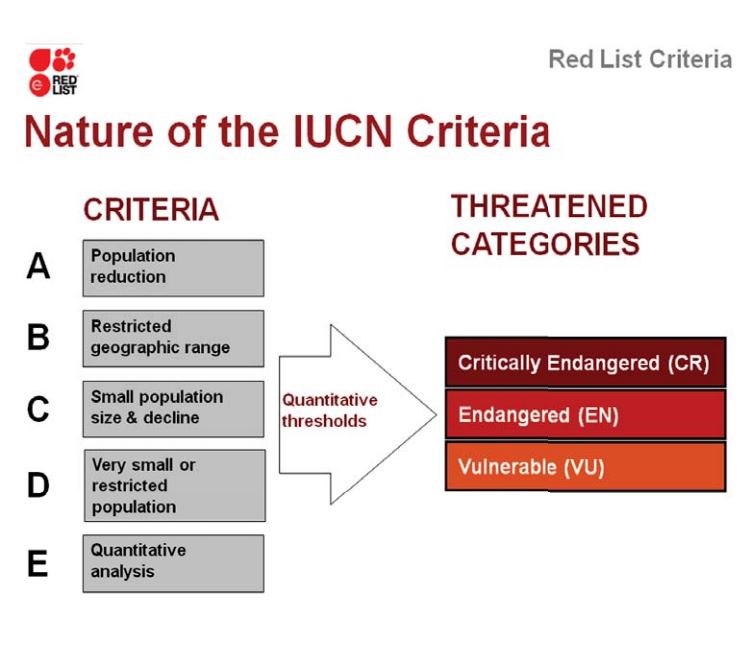 RED LIST

Red List Criteria

Nature of the IUCN Criteria

CRITERIA

A Population reduction

B Restricted geographic range

C Small population size & decline

D Very small or restricted population

E Quantitative analysis

Quantitative thresholds

THREATENED CATEGORIES

Critically Endangered (CR)

Endangered (EN)

Vulnerable (VU)